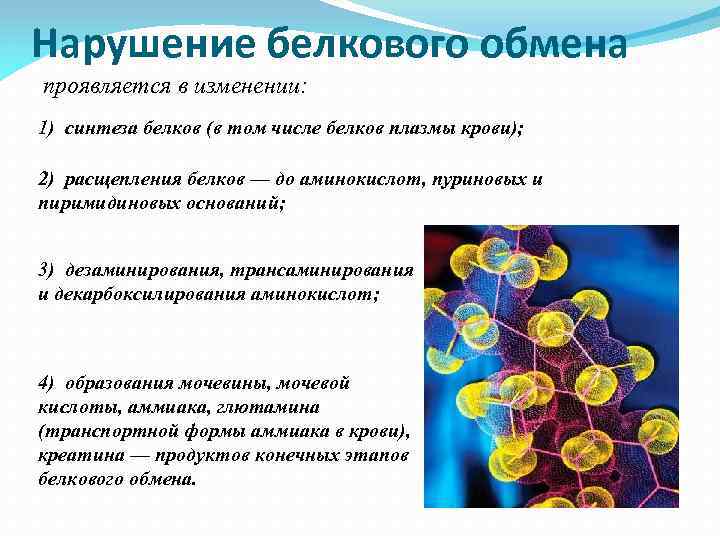 Нарушение белкового обмена

проявляется в изменении:

1) синтеза белков (в том числе белков плазмы крови);

2) расщепления белков — до аминокислот, пуриновых и пиримидиновых оснований;

3) дезаминирования, трансаминирования и декарбоксилирования аминокислот;

4) образования мочевины, мочевой кислоты, аммиака, глютамина (транспортной формы аммиака в крови), креатина — продуктов конечных этапов белкового обмена.